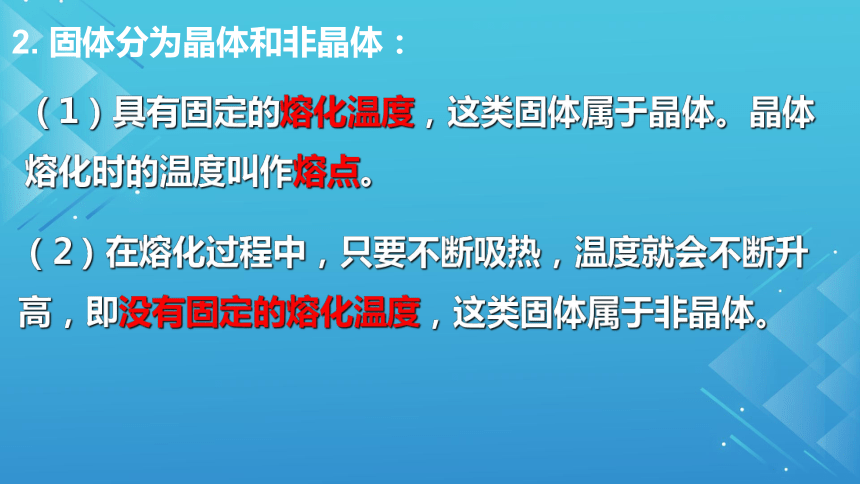 2. 固体分为晶体和非晶体：

（1）具有固定的熔化温度，这类固体属于晶体。晶体熔化时的温度叫作熔点。

（2）在熔化过程中，只要不断吸热，温度就会不断升高，即没有固定的熔化温度，这类固体属于非晶体。